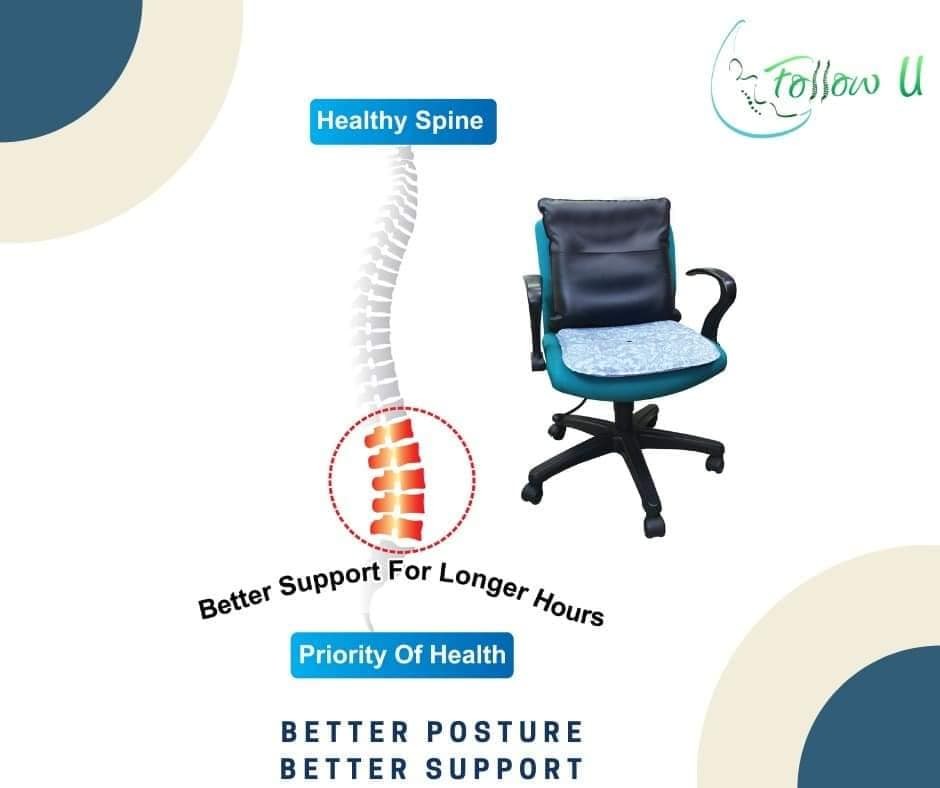 Follow U

Healthy Spine

Better Support For Longer Hours

Priority Of Health

BETTER POSTURE
BETTER SUPPORT